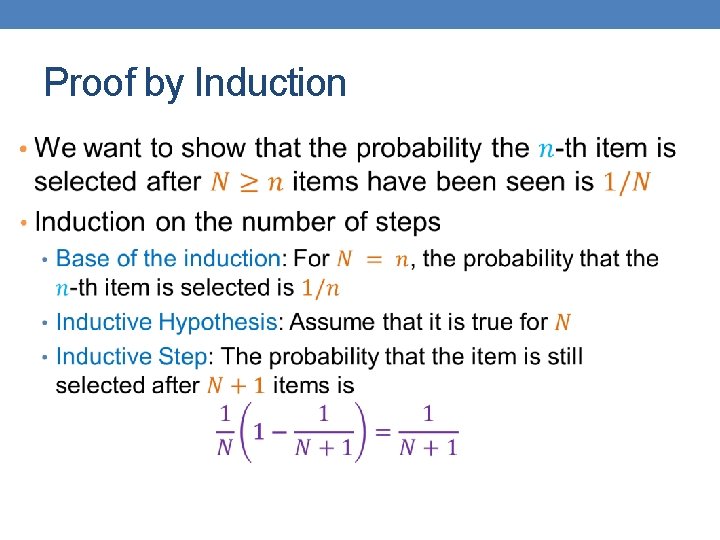 Proof by Induction

• We want to show that the probability the $n$-th item is selected after $N \geq n$ items have been seen is $1/N$

• Induction on the number of steps
  • Base of the induction: For $N = n$, the probability that the $n$-th item is selected is $1/n$
  • Inductive Hypothesis: Assume that it is true for $N$
  • Inductive Step: The probability that the item is still selected after $N + 1$ items is

$\frac{1}{N}\left(1 - \frac{1}{N+1}\right) = \frac{1}{N+1}$